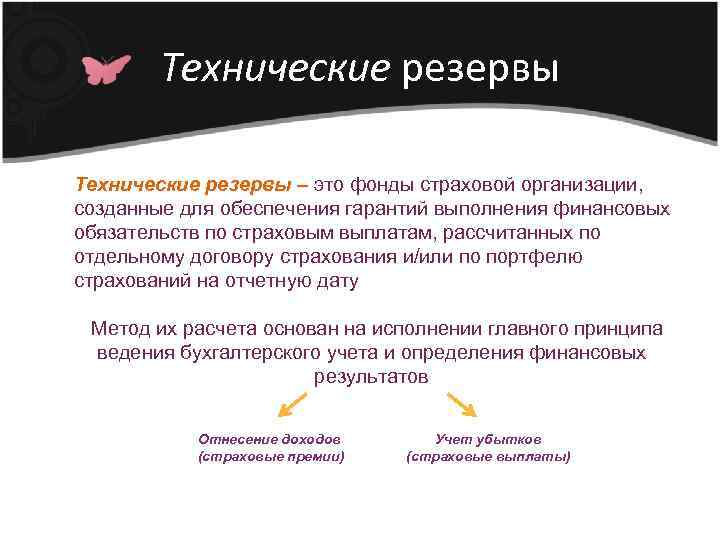 Технические резервы

Технические резервы – это фонды страховой организации, созданные для обеспечения гарантий выполнения финансовых обязательств по страховым выплатам, рассчитанных по отдельному договору страхования и/или по портфелю страхований на отчетную дату

Метод их расчета основан на исполнении главного принципа ведения бухгалтерского учета и определения финансовых результатов

Отнесение доходов (страховые премии)

Учет убытков (страховые выплаты)